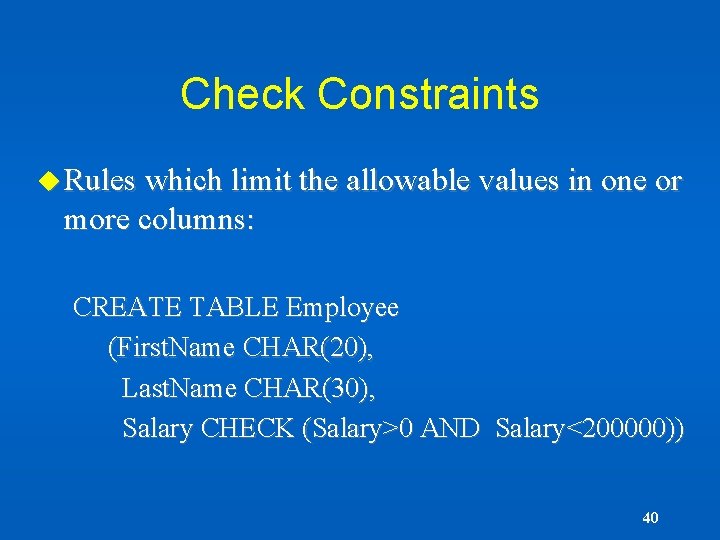 Check Constraints

Rules which limit the allowable values in one or more columns:

CREATE TABLE Employee
(FirstName CHAR(20),
LastName CHAR(30),
Salary CHECK (Salary>0 AND Salary<200000))

40